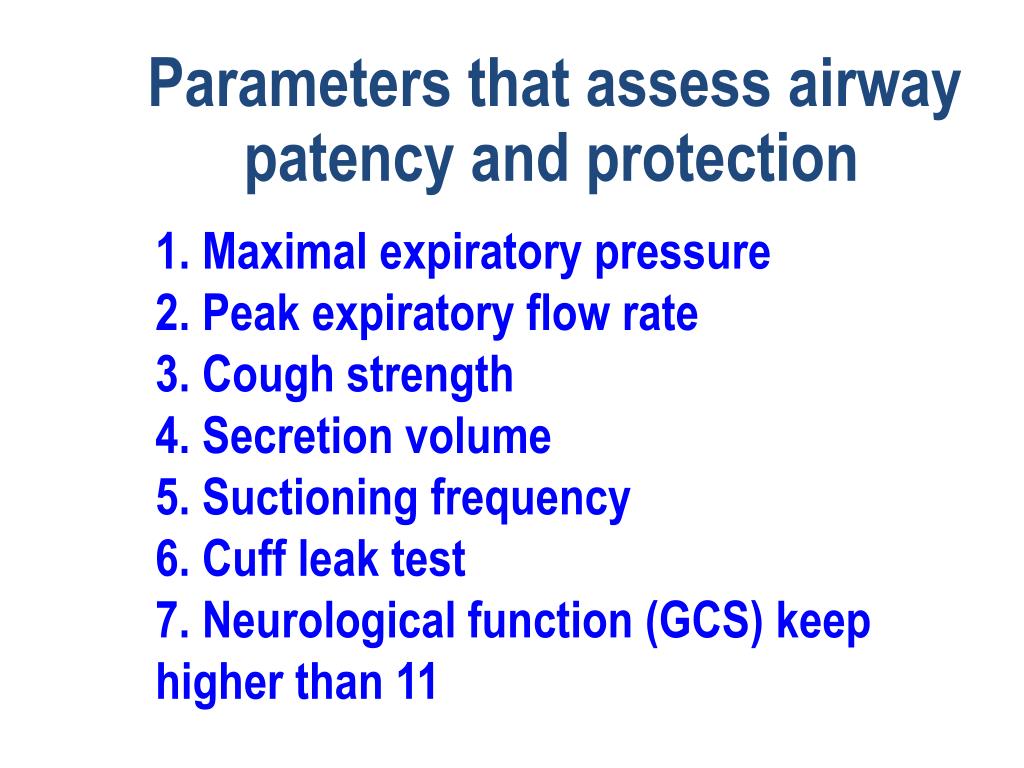 Parameters that assess airway patency and protection

1. Maximal expiratory pressure
2. Peak expiratory flow rate
3. Cough strength
4. Secretion volume
5. Suctioning frequency
6. Cuff leak test
7. Neurological function (GCS) keep higher than 11